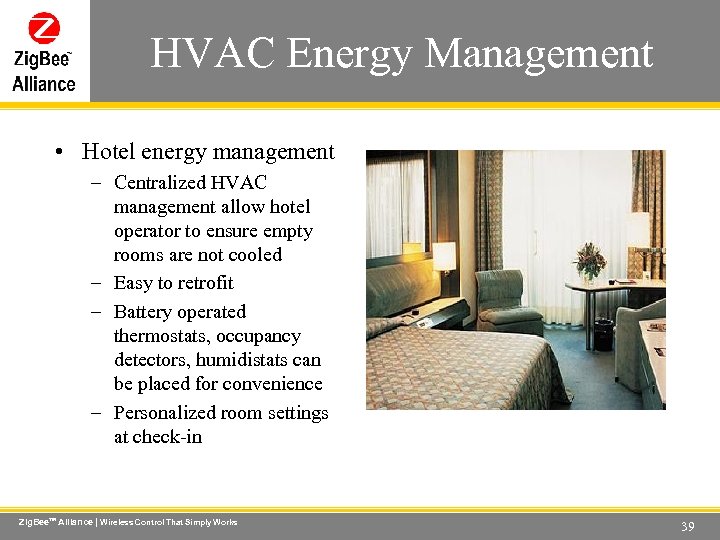 ZigBee™ Alliance

HVAC Energy Management

• Hotel energy management
– Centralized HVAC management allow hotel operator to ensure empty rooms are not cooled
– Easy to retrofit
– Battery operated thermostats, occupancy detectors, humidistats can be placed for convenience
– Personalized room settings at check-in

ZigBee™ Alliance | Wireless Control That Simply Works

39